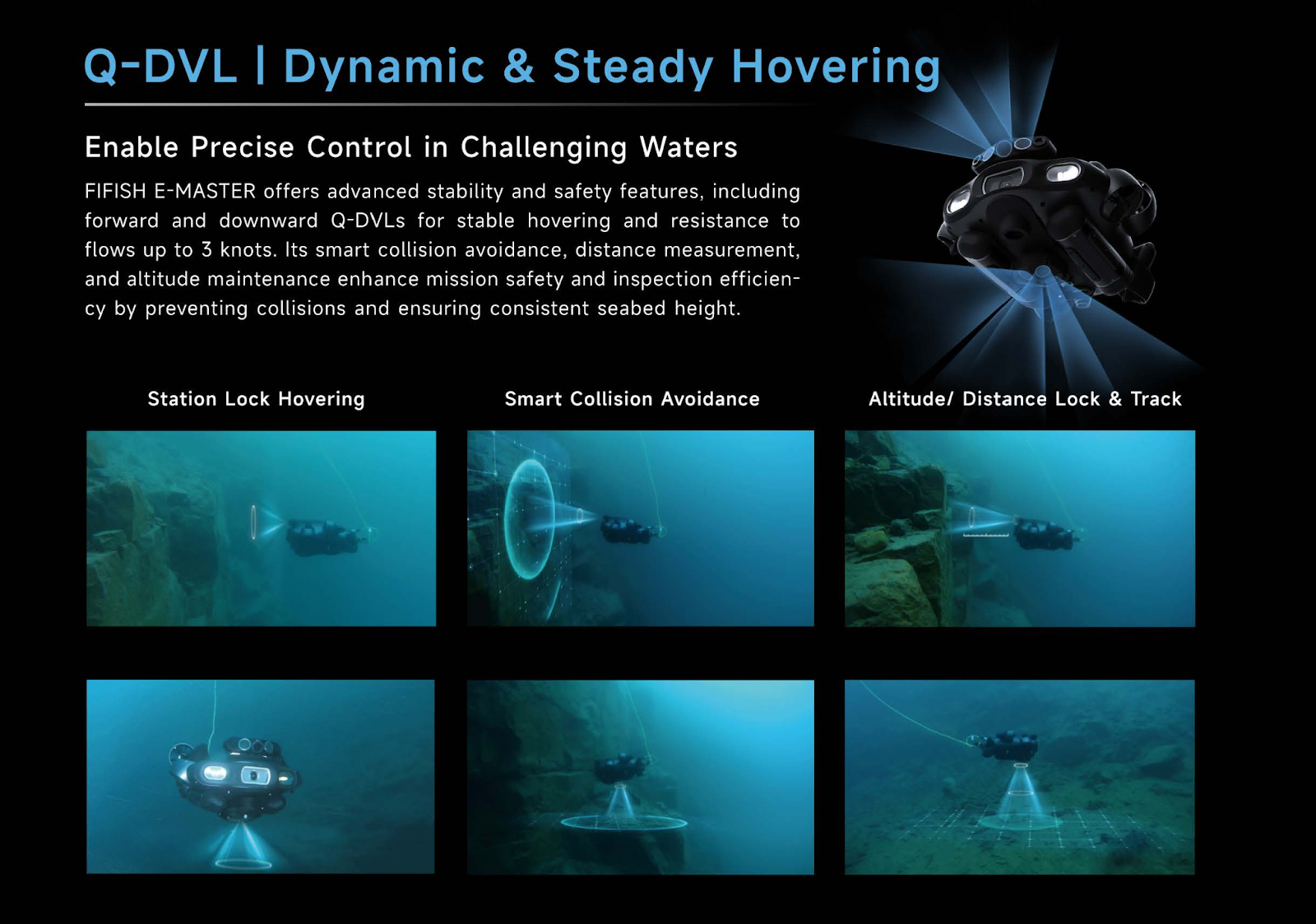 Q-DVL | Dynamic & Steady Hovering

Enable Precise Control in Challenging Waters

FIFISH E-MASTER offers advanced stability and safety features, including forward and downward Q-DVLs for stable hovering and resistance to flows up to 3 knots. Its smart collision avoidance, distance measurement, and altitude maintenance enhance mission safety and inspection efficiency by preventing collisions and ensuring consistent seabed height.

Station Lock Hovering

Smart Collision Avoidance

Altitude/ Distance Lock & Track